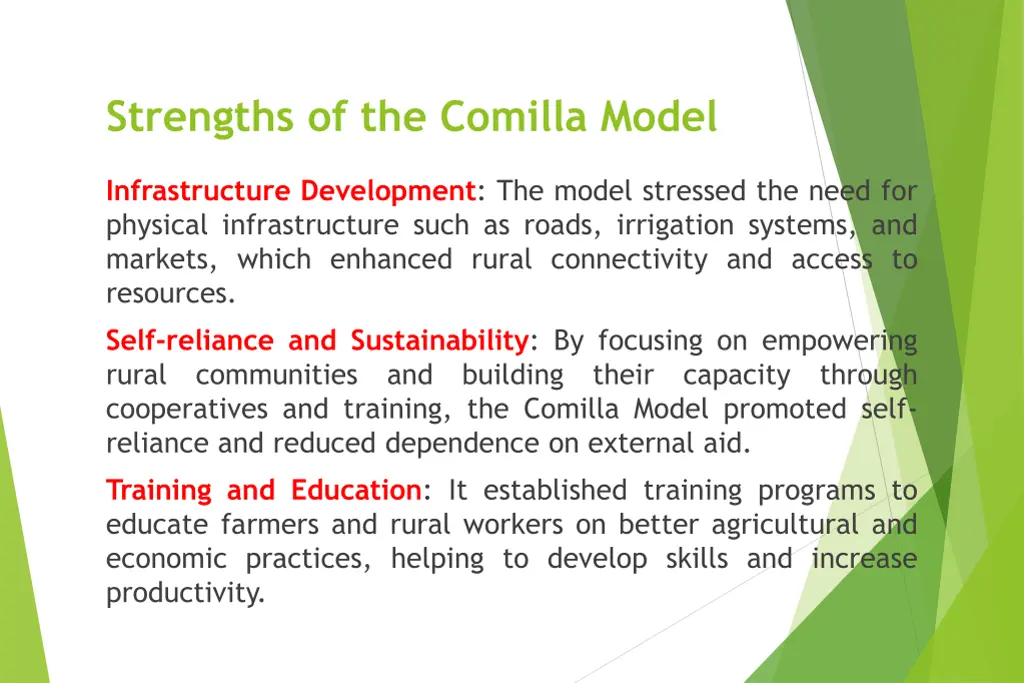 Strengths of the Comilla Model

Infrastructure Development: The model stressed the need for physical infrastructure such as roads, irrigation systems, and markets, which enhanced rural connectivity and access to resources.

Self-reliance and Sustainability: By focusing on empowering rural communities and building their capacity through cooperatives and training, the Comilla Model promoted self-reliance and reduced dependence on external aid.

Training and Education: It established training programs to educate farmers and rural workers on better agricultural and economic practices, helping to develop skills and increase productivity.